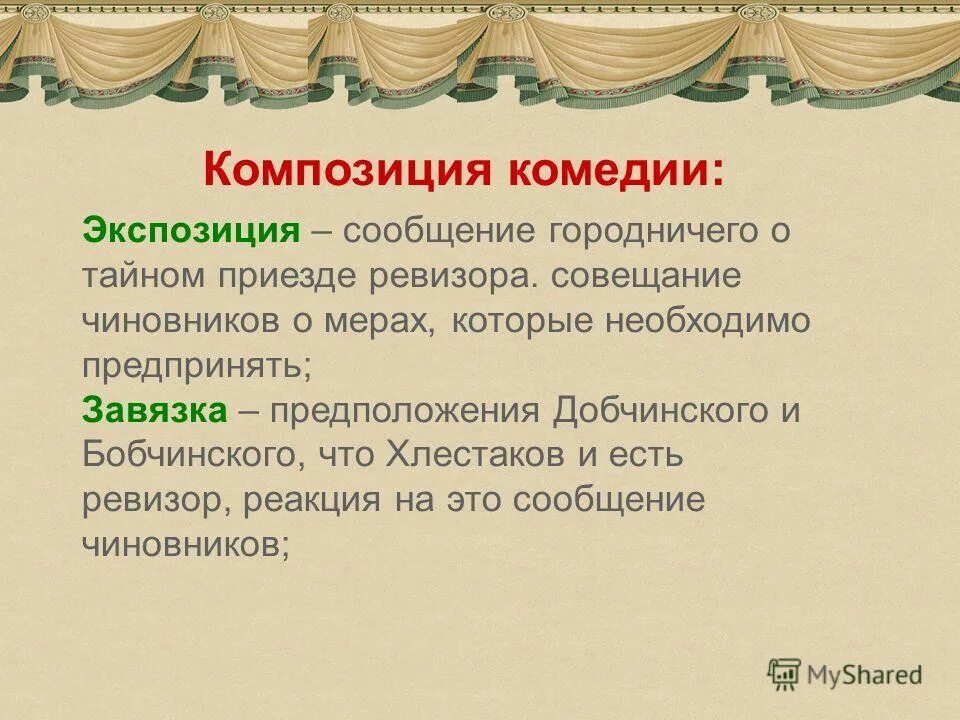 Композиция комедии:

Экспозиция – сообщение городничего о тайном приезде ревизора. совещание чиновников о мерах, которые необходимо предпринять;
Завязка – предположения Добчинского и Бобчинского, что Хлестаков и есть ревизор, реакция на это сообщение чиновников;

MyShared